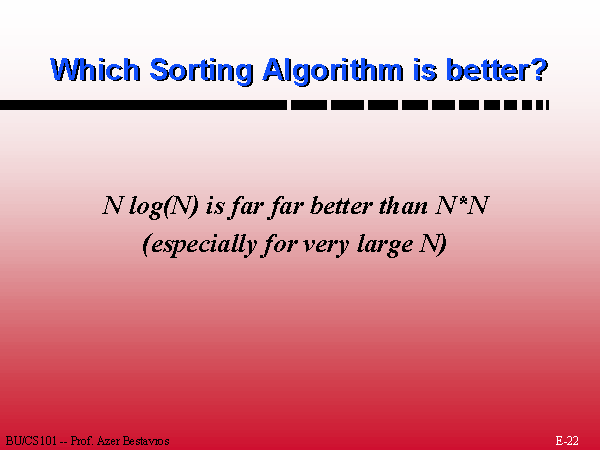 Which Sorting Algorithm is better?

N log(N) is far far better than N*N
(especially for very large N)

BU/CS101 -- Prof. Azer Bestavros

E-22